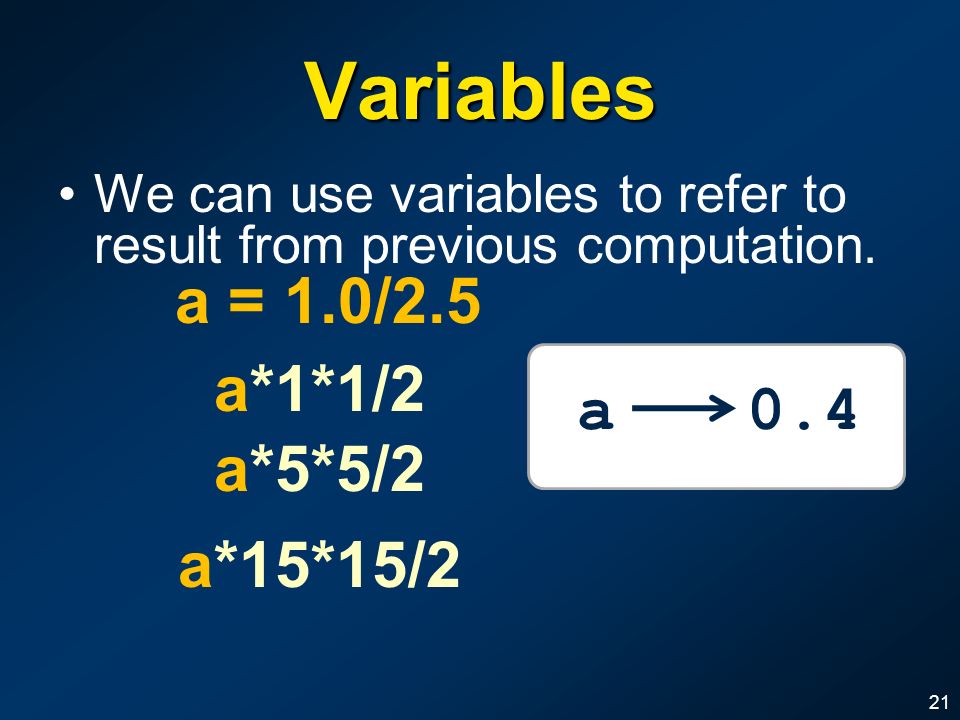 Variables

• We can use variables to refer to result from previous computation.

a = 1.0/2.5

a*1*1/2

a*5*5/2

a*15*15/2

a ⟶ 0.4

21